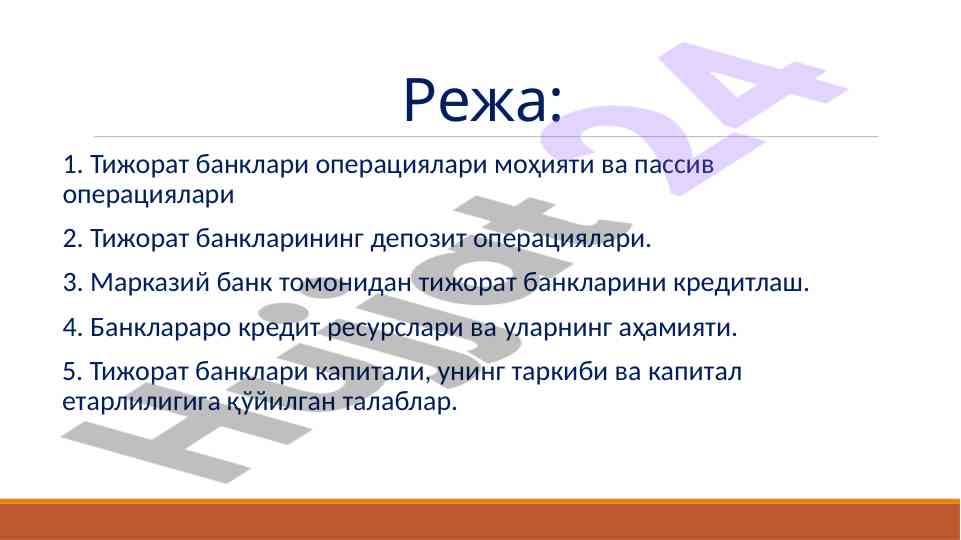 Режа:

1. Тижорат банклари операциялари моҳияти ва пассив операциялари

2. Тижорат банкларининг депозит операциялари.

3. Марказий банк томонидан тижорат банкларини кредитлаш.

4. Банклараро кредит ресурслари ва уларнинг аҳамияти.

5. Тижорат банклари капитали, унинг таркиби ва капитал етарлилигига қўйилган талаблар.

Hujjat 24